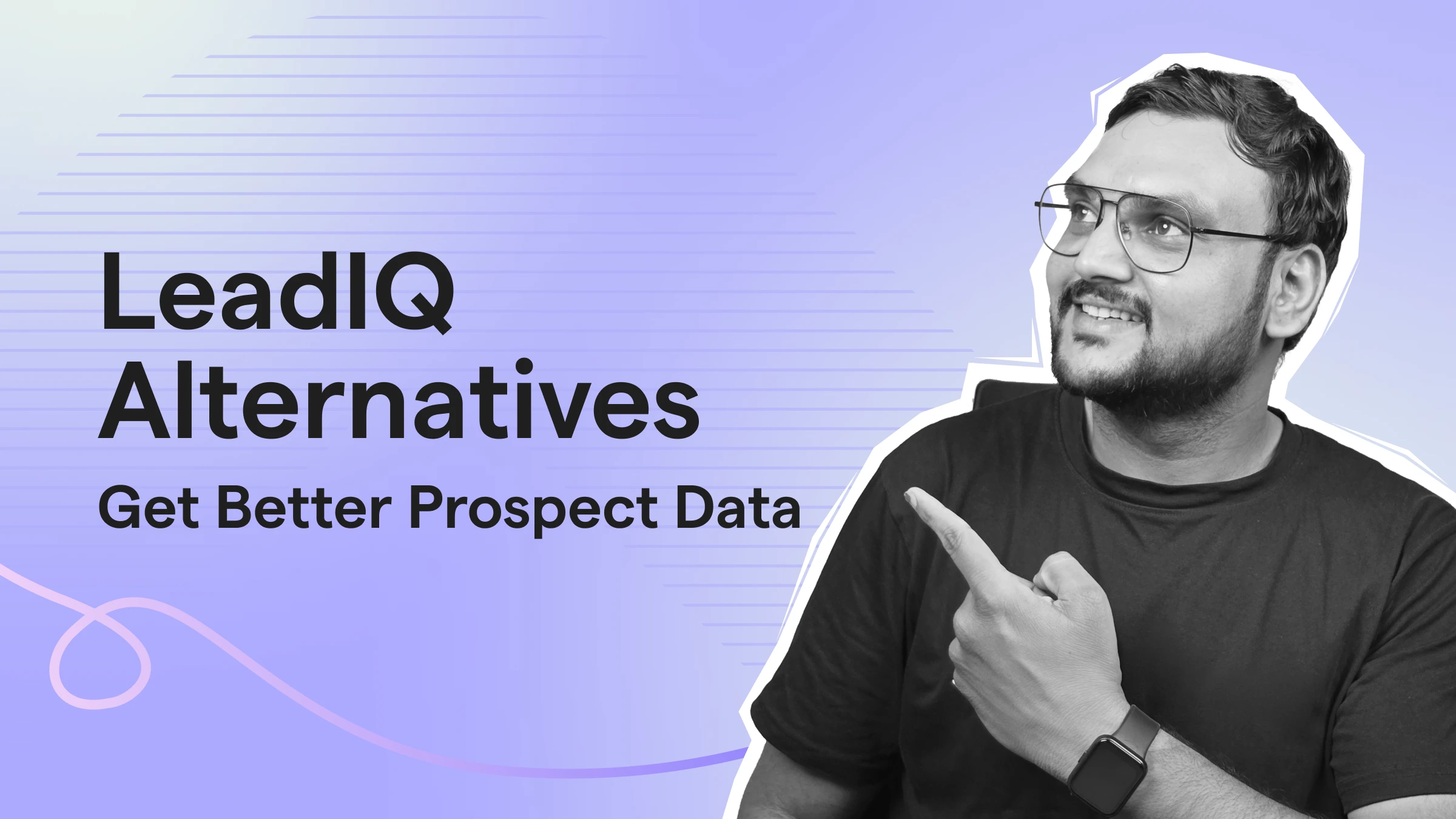 LeadIQ Alternatives

Get Better Prospect Data